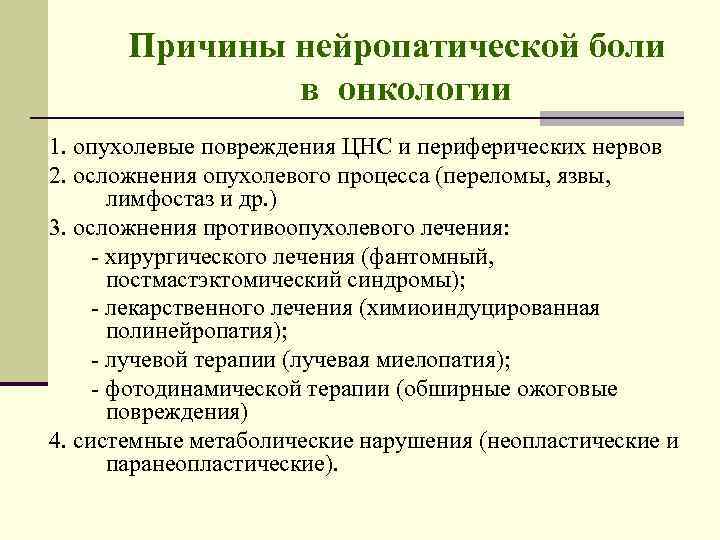 Причины нейропатической боли в онкологии

1. опухолевые повреждения ЦНС и периферических нервов
2. осложнения опухолевого процесса (переломы, язвы, лимфостаз и др.)
3. осложнения противоопухолевого лечения:
- хирургического лечения (фантомный, постмастэктомический синдромы);
- лекарственного лечения (химиоиндуцированная полинейропатия);
- лучевой терапии (лучевая миелопатия);
- фотодинамической терапии (обширные ожоговые повреждения)
4. системные метаболические нарушения (неопластические и паранеопластические).